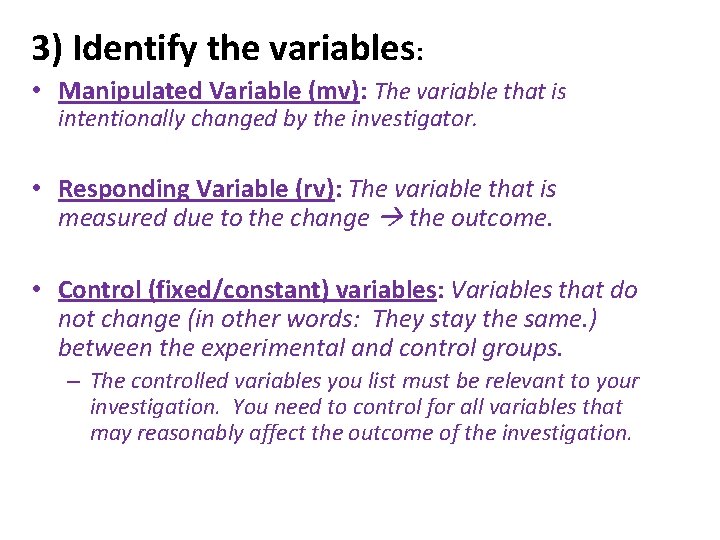 3) Identify the variables:

• Manipulated Variable (mv): The variable that is intentionally changed by the investigator.

• Responding Variable (rv): The variable that is measured due to the change → the outcome.

• Control (fixed/constant) variables: Variables that do not change (in other words: They stay the same.) between the experimental and control groups.

– The controlled variables you list must be relevant to your investigation. You need to control for all variables that may reasonably affect the outcome of the investigation.